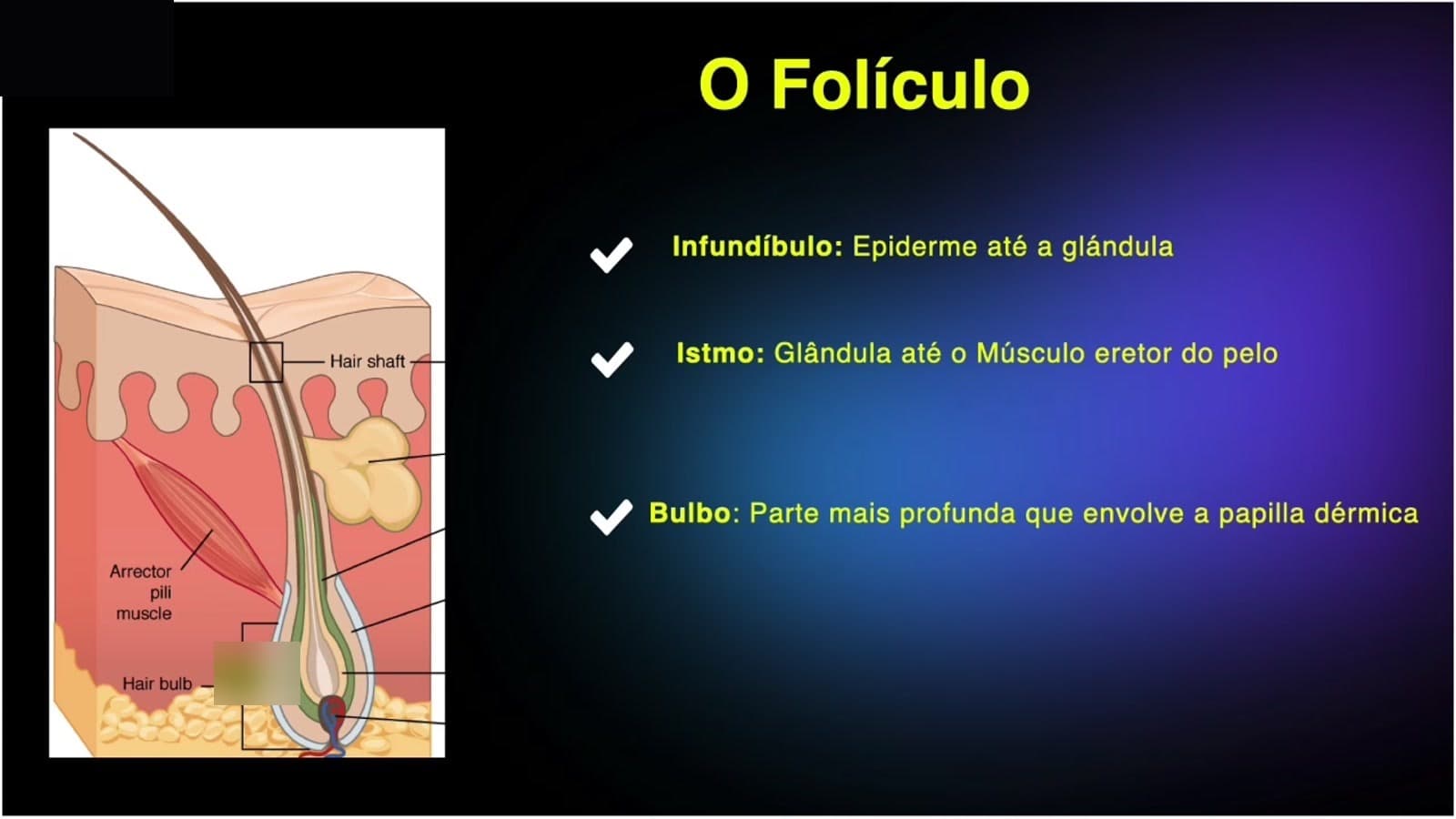 O Folículo

Hair shaft

Arrector pili muscle

Hair bulb

Infundíbulo: Epiderme até a glándula

Istmo: Glândula até o Músculo eretor do pelo

Bulbo: Parte mais profunda que envolve a papilla dérmica